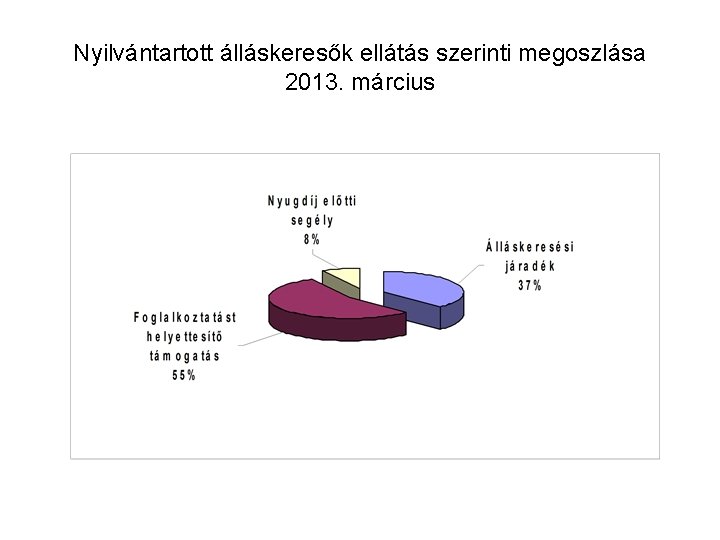 Nyilvántartott álláskeresők ellátás szerinti megoszlása
2013. március

Nyugdíj előtti segély
8%

Álláskeresési járadék
37%

Foglalkoztatást helyettesítő támogatás
55%